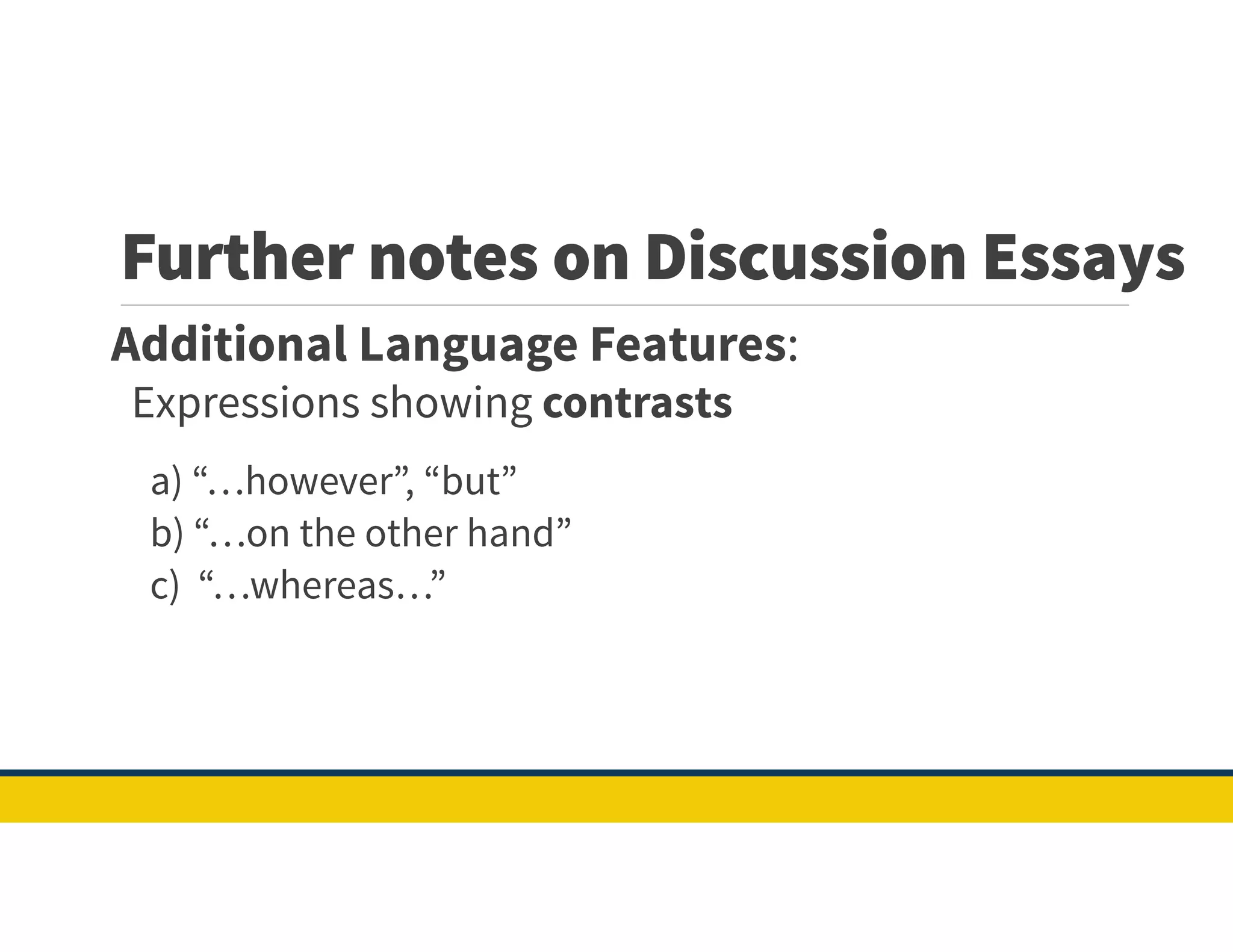 Further notes on Discussion Essays

Additional Language Features:

Expressions showing contrasts

a) “…however”, “but”
b) “…on the other hand”
c) “…whereas…”